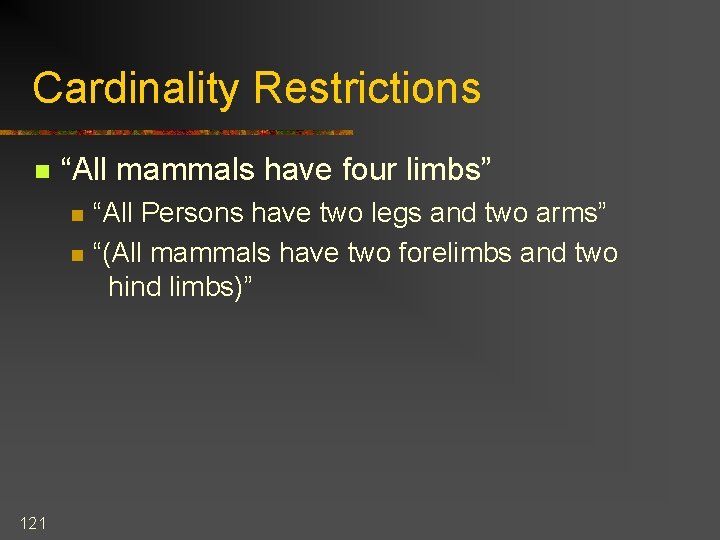 Cardinality Restrictions

“All mammals have four limbs”

“All Persons have two legs and two arms”

“(All mammals have two forelimbs and two hind limbs)”

121